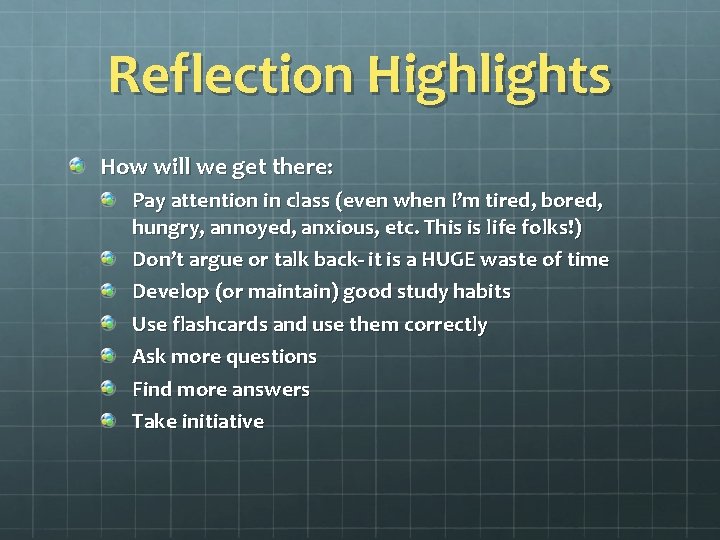 Reflection Highlights

How will we get there:

Pay attention in class (even when I'm tired, bored, hungry, annoyed, anxious, etc. This is life folks!)

Don't argue or talk back- it is a HUGE waste of time

Develop (or maintain) good study habits

Use flashcards and use them correctly

Ask more questions

Find more answers

Take initiative